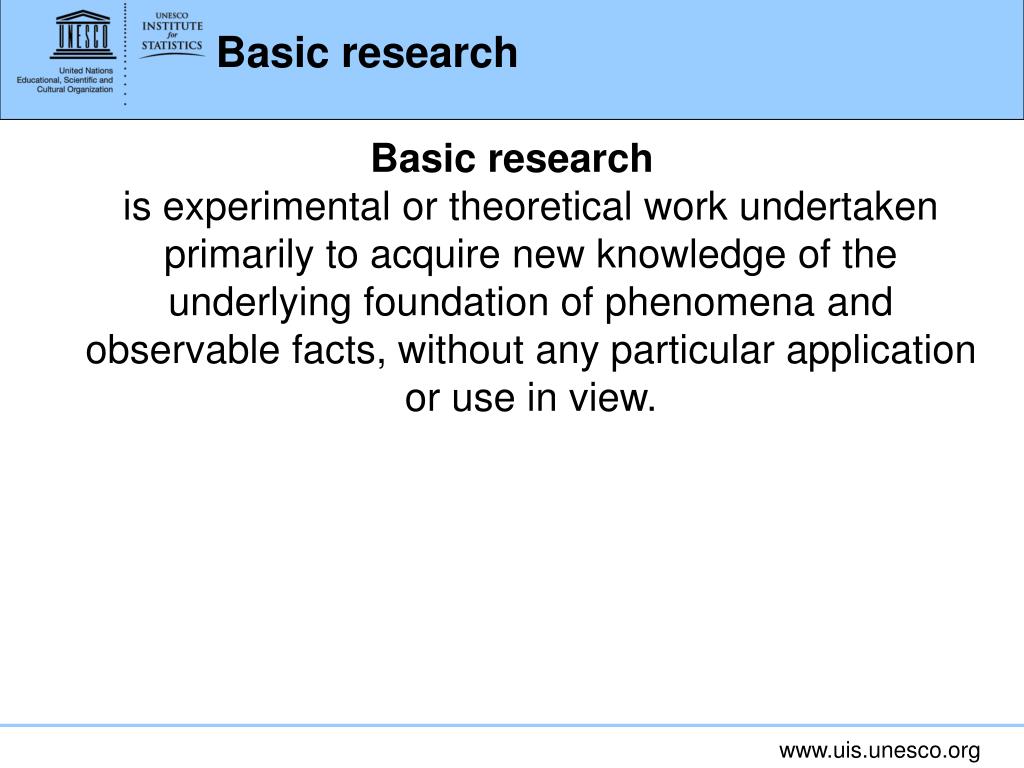 UNESCO

United Nations Educational, Scientific and Cultural Organization

UNESCO INSTITUTE for STATISTICS

Basic research

Basic research
is experimental or theoretical work undertaken primarily to acquire new knowledge of the underlying foundation of phenomena and observable facts, without any particular application or use in view.

www.uis.unesco.org